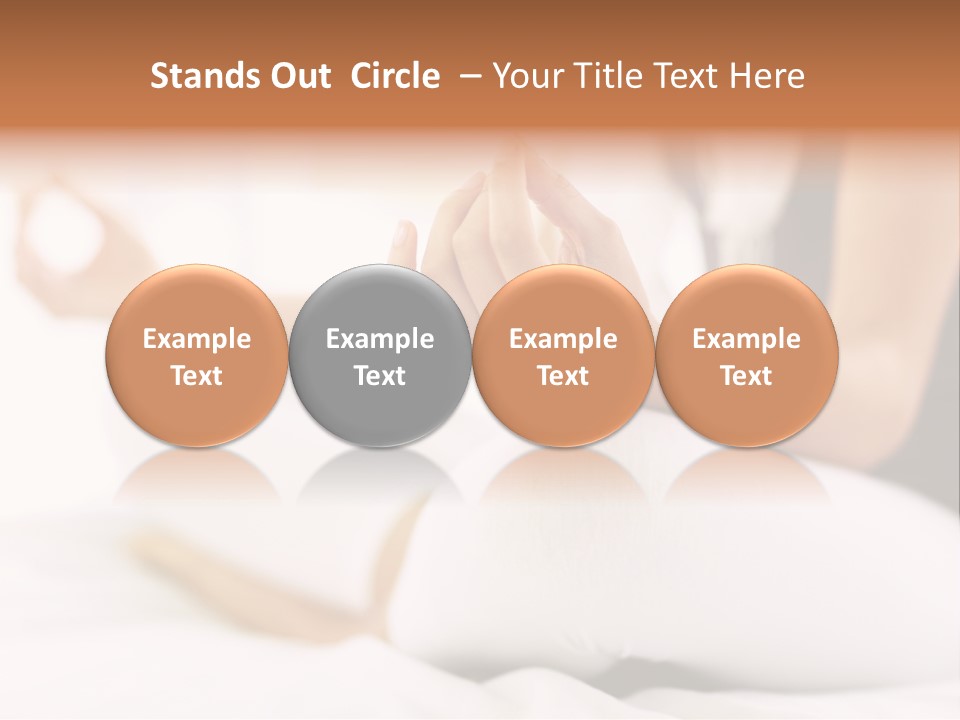 Stands Out Circle – Your Title Text Here

Example Text

Example Text

Example Text

Example Text